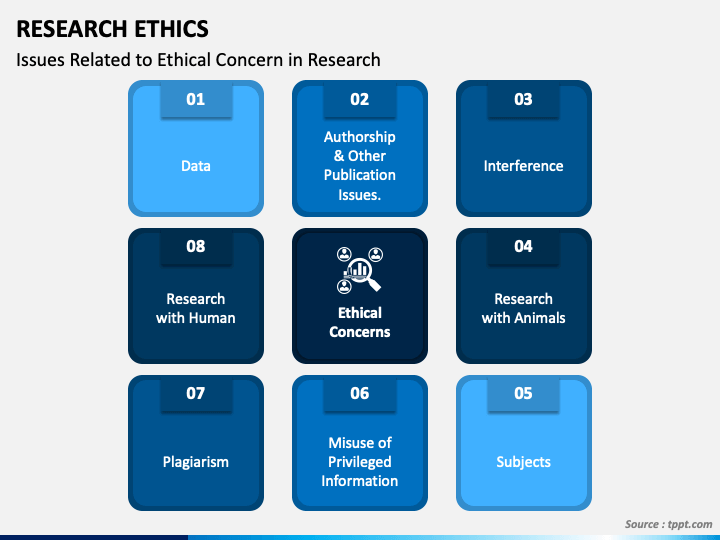 RESEARCH ETHICS

Issues Related to Ethical Concern in Research

01

Data

02

Authorship & Other Publication Issues.

03

Interference

08

Research with Human

Ethical Concerns

04

Research with Animals

07

Plagiarism

06

Misuse of Privileged Information

05

Subjects

Source : tppt.com